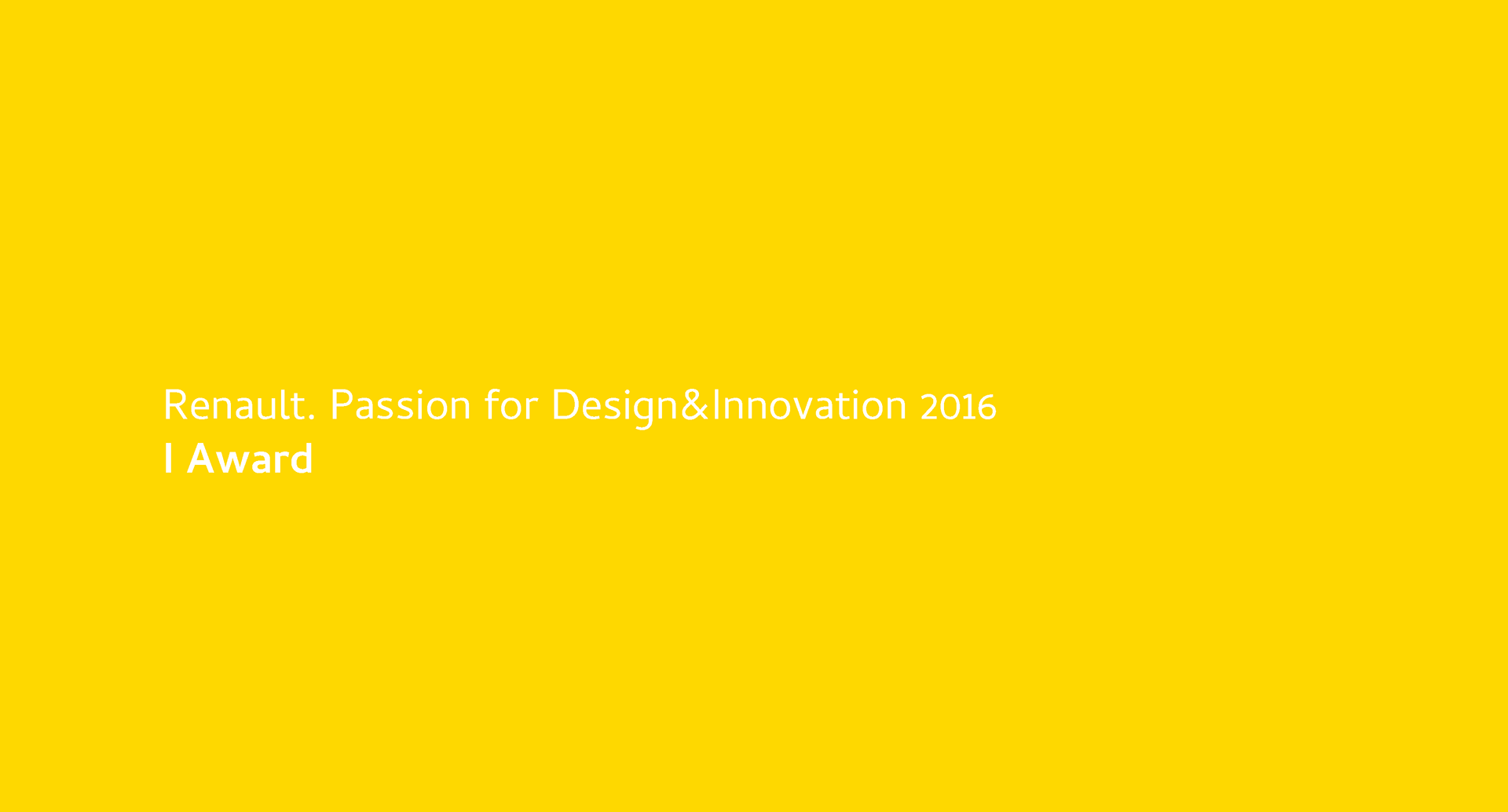 Renault. Passion for Design&Innovation 2016
I Award